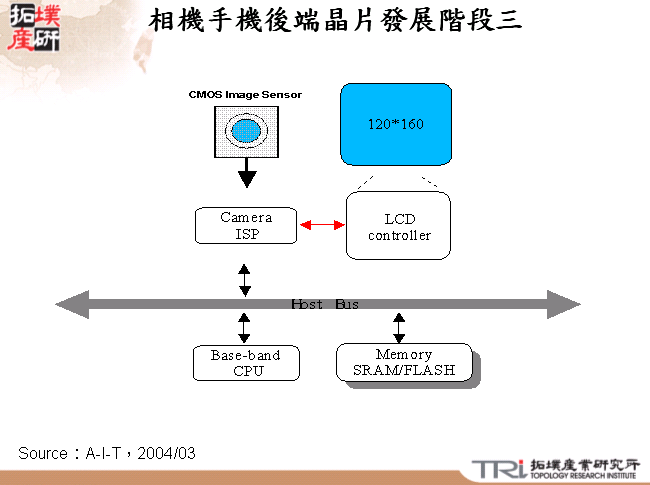 拓墣產研

相機手機後端晶片發展階段三

CMOS Image Sensor

120*160

Camera ISP

LCD controller

Host Bus

Base-band CPU

Memory SRAM/FLASH

Source：A-I-T，2004/03

TRi 拓墣產業研究所 TOPOLOGY RESEARCH INSTITUTE